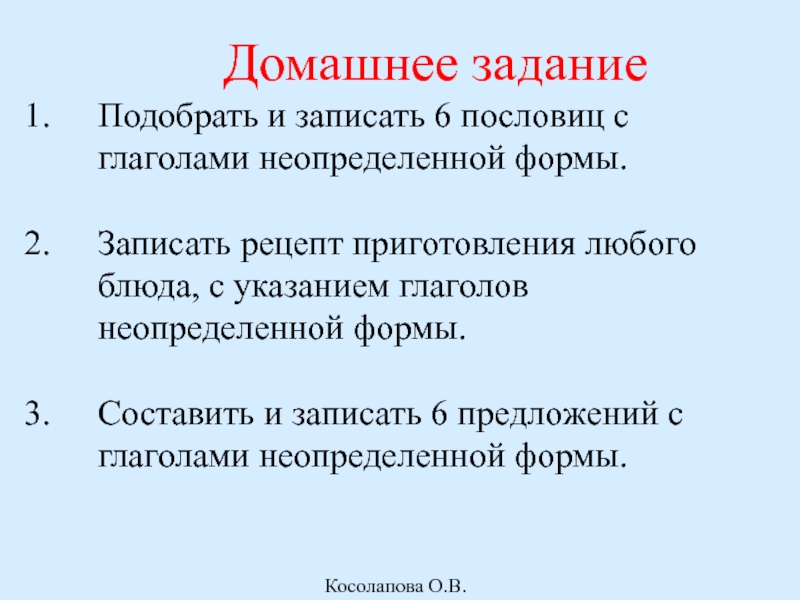 Домашнее задание

1. Подобрать и записать 6 пословиц с глаголами неопределенной формы.

2. Записать рецепт приготовления любого блюда, с указанием глаголов неопределенной формы.

3. Составить и записать 6 предложений с глаголами неопределенной формы.

Косолапова О.В.